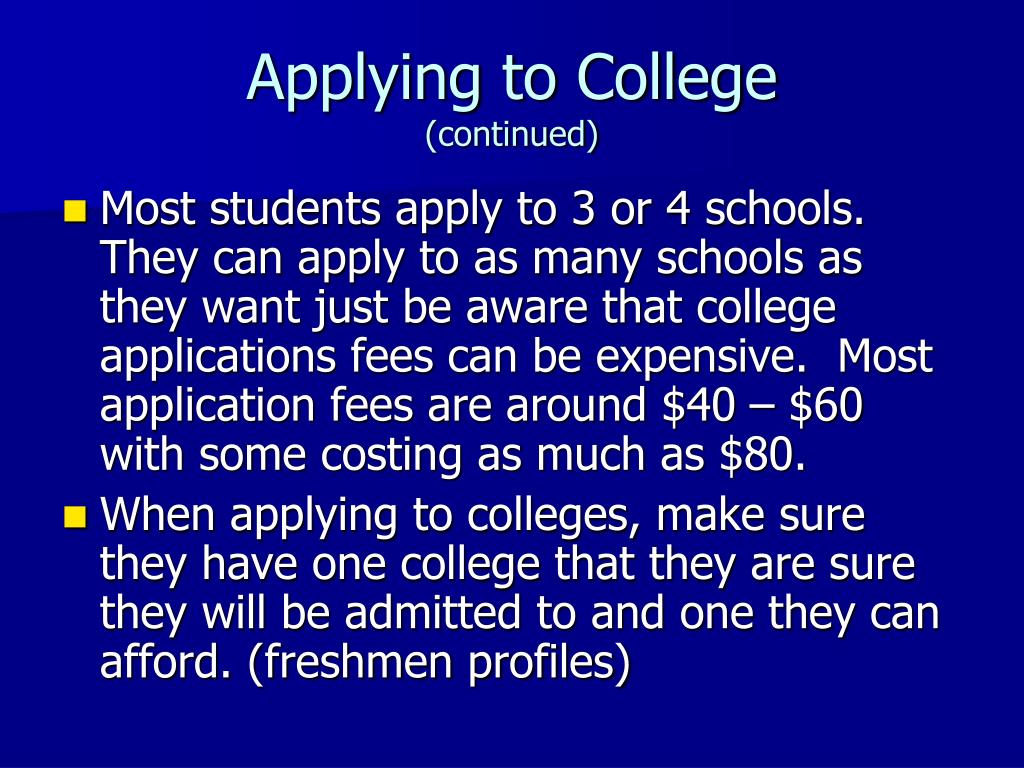 Applying to College
(continued)

Most students apply to 3 or 4 schools. They can apply to as many schools as they want just be aware that college applications fees can be expensive.  Most application fees are around \$40 – \$60 with some costing as much as \$80.

When applying to colleges, make sure they have one college that they are sure they will be admitted to and one they can afford. (freshmen profiles)